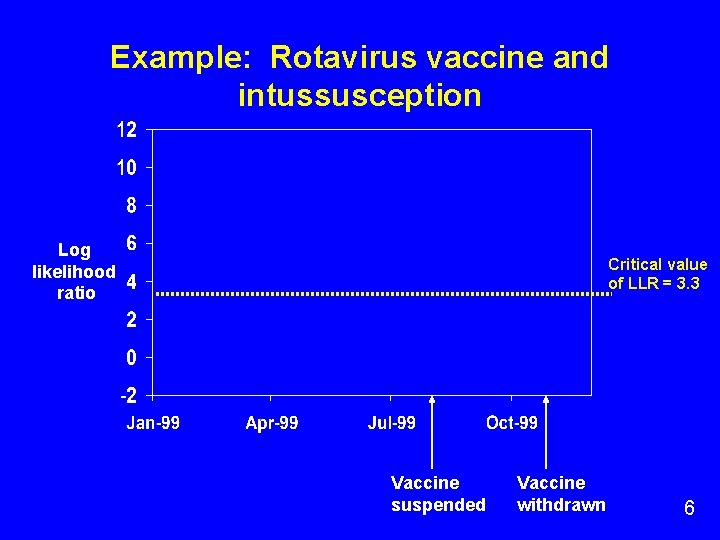 Example: Rotavirus vaccine and intussusception

12
10
8
6
4
2
0
-2

Log likelihood ratio

Critical value of LLR = 3.3

Jan-99
Apr-99
Jul-99
Oct-99

Vaccine suspended

Vaccine withdrawn

6